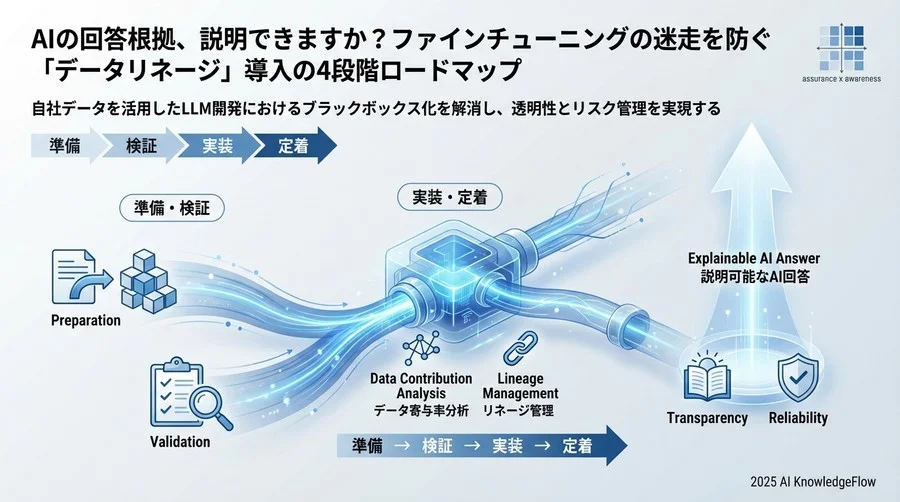 AIの回答根拠、説明できますか？ファインチューニングの迷走を防ぐ「データリネージ」導入の4段階ロードマップ

assurance x awareness

自社データを活用したLLM開発におけるブラックボックス化を解消し、透明性とリスク管理を実現する

準備 検証 実装 定着

準備・検証

実装・定着

Preparation

Validation

Data Contribution Analysis
データ寄与率分析

Lineage Management
リネージ管理

Explainable AI Answer
説明可能なAI回答

Transparency

Reliability

準備 → 検証 → 実装 → 定着

2025 AI KnowledgeFlow